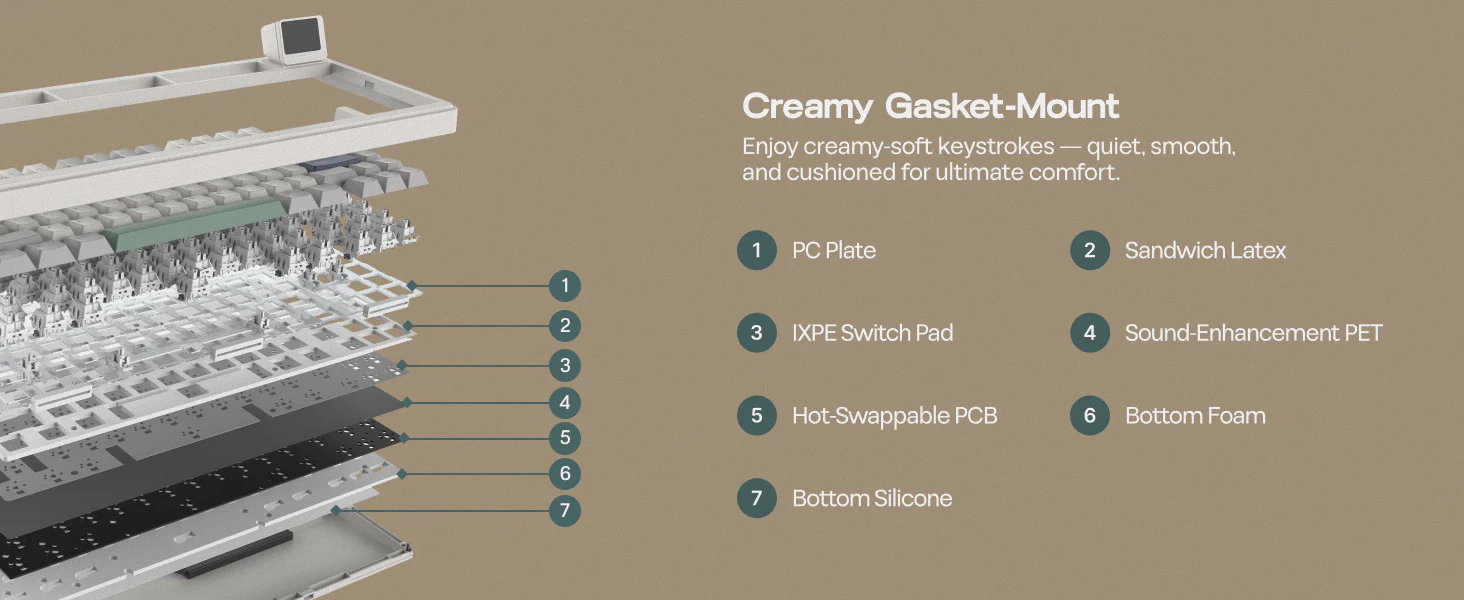 1
2
3
4
5
6
7

Creamy Gasket-Mount

Enjoy creamy-soft keystrokes — quiet, smooth, and cushioned for ultimate comfort.

1 PC Plate

2 Sandwich Latex

3 IXPE Switch Pad

4 Sound-Enhancement PET

5 Hot-Swappable PCB

6 Bottom Foam

7 Bottom Silicone